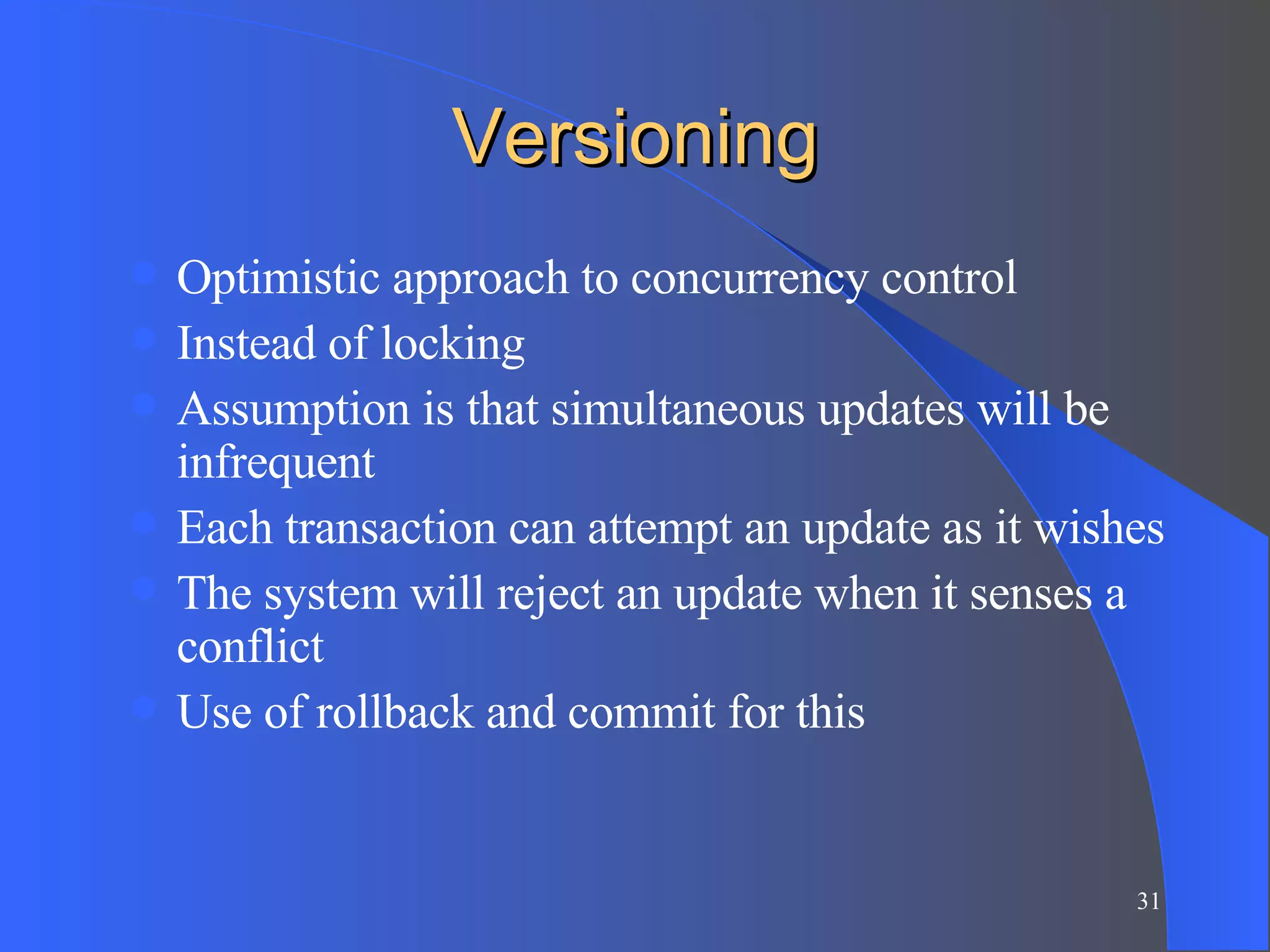 Versioning

- Optimistic approach to concurrency control
- Instead of locking
- Assumption is that simultaneous updates will be infrequent
- Each transaction can attempt an update as it wishes
- The system will reject an update when it senses a conflict
- Use of rollback and commit for this

31